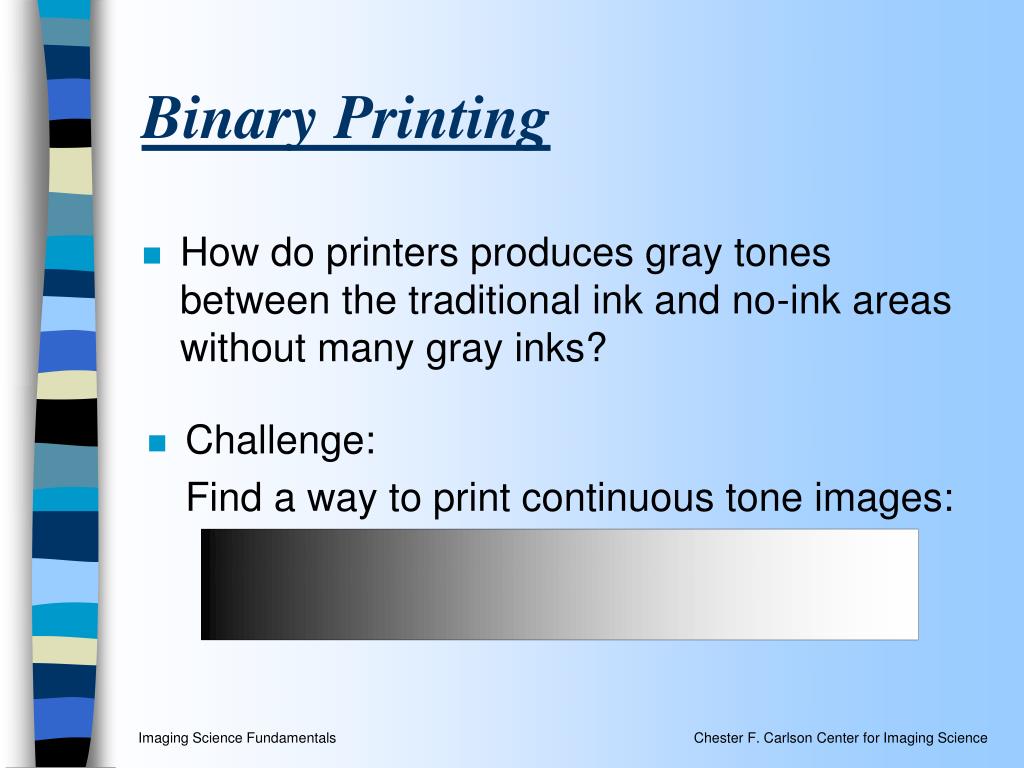 Binary Printing

How do printers produces gray tones between the traditional ink and no-ink areas without many gray inks?

Challenge:
Find a way to print continuous tone images:

Imaging Science Fundamentals

Chester F. Carlson Center for Imaging Science